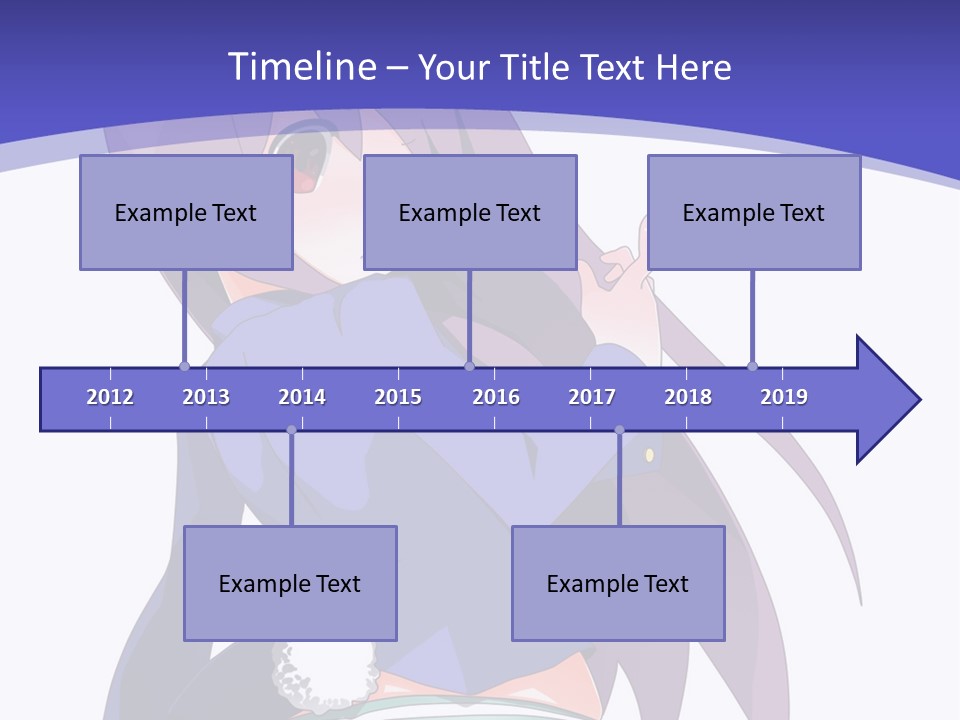 Timeline – Your Title Text Here

Example Text

Example Text

Example Text

2012 2013 2014 2015 2016 2017 2018 2019

Example Text

Example Text